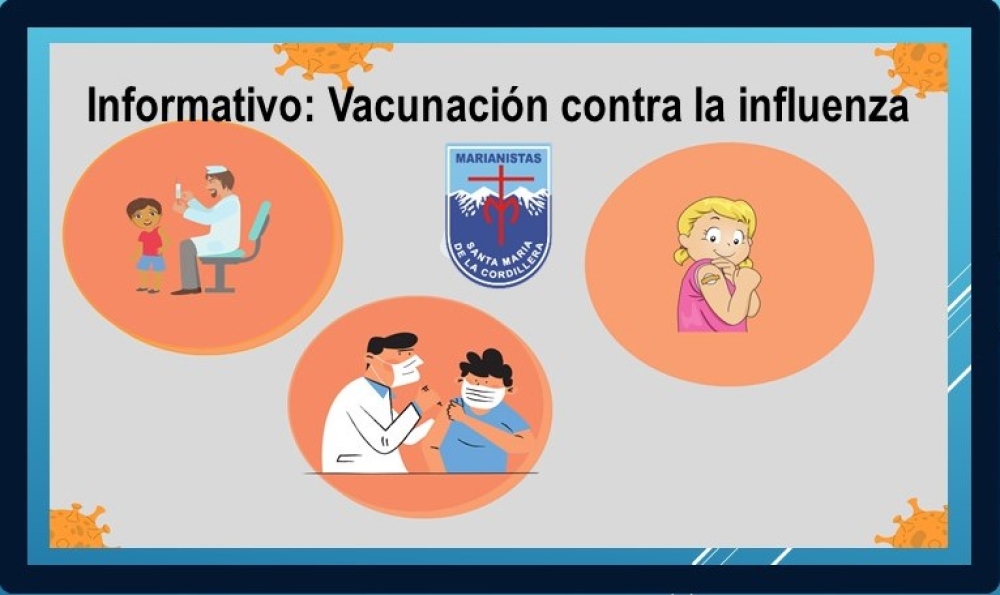 Informativo: Vacunación contra la influenza

MARIANISTAS

SANTA MARIA DE LA CORDILLERA